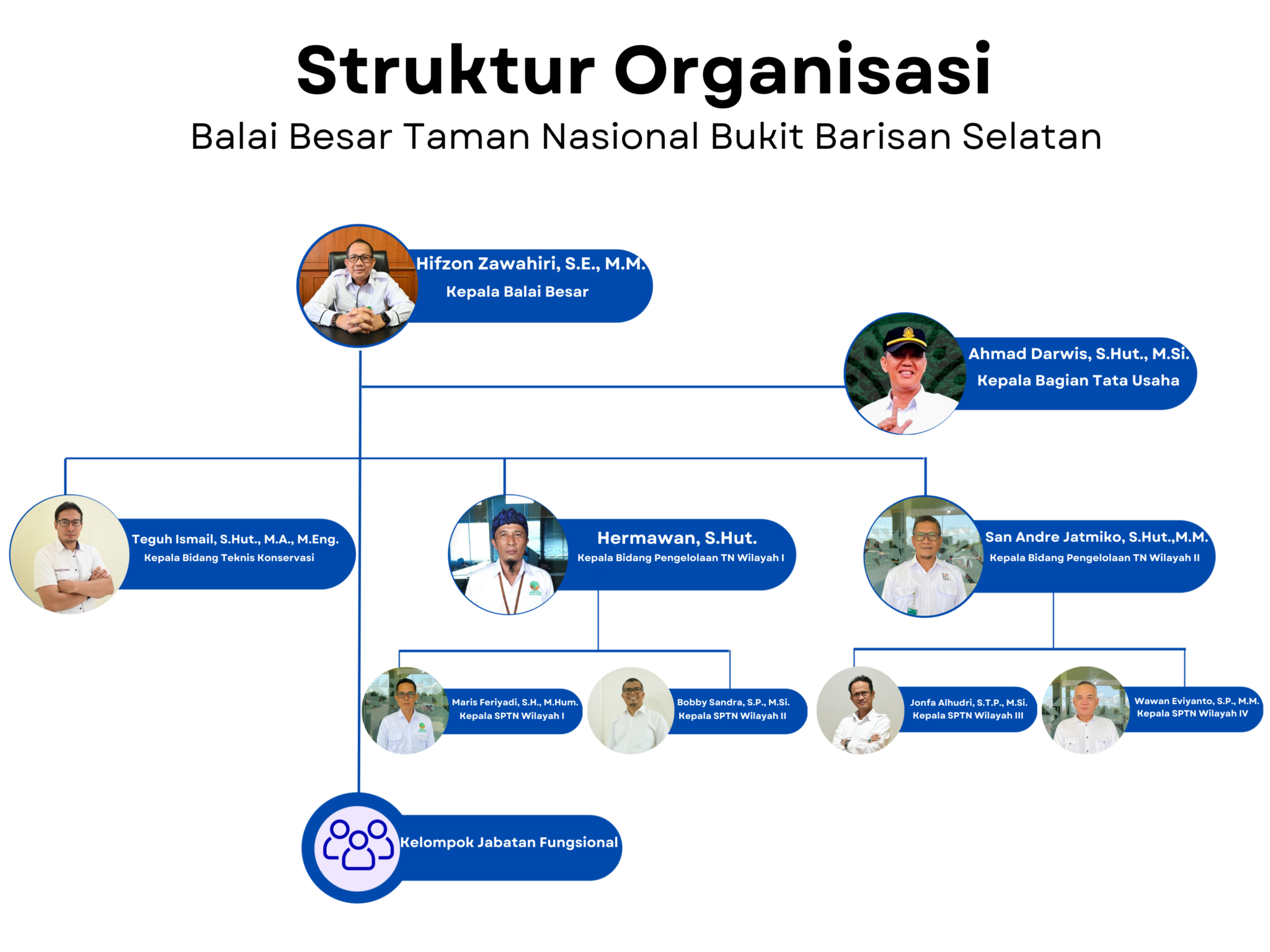 Struktur Organisasi
Balai Besar Taman Nasional Bukit Barisan Selatan

Hifzon Zawahiri, S.E., M.M.
Kepala Balai Besar

Ahmad Darwis, S.Hut., M.Si.
Kepala Bagian Tata Usaha

Teguh Ismail, S.Hut., M.A., M.Eng.
Kepala Bidang Teknis Konservasi

Hermawan, S.Hut.
Kepala Bidang Pengelolaan TN Wilayah I

San Andre Jatmiko, S.Hut.,M.M.
Kepala Bidang Pengelolaan TN Wilayah II

Maris Feriyadi, S.H., M.Hum.
Kepala SPTN Wilayah I

Bobby Sandra, S.P., M.Si.
Kepala SPTN Wilayah II

Jonfa Alhudri, S.T.P., M.Si.
Kepala SPTN Wilayah III

Wawan Eviyanto, S.P., M.M.
Kepala SPTN Wilayah IV

Kelompok Jabatan Fungsional